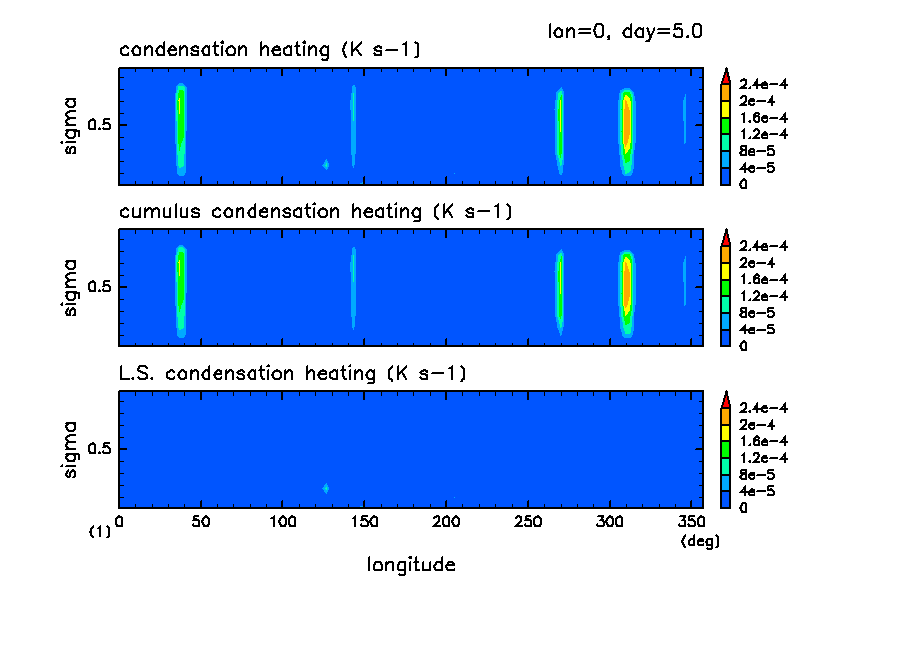 lon=0, day=5.0

condensation heating (K s−1)

sigma

0.5

2.4e−4
2e−4
1.6e−4
1.2e−4
8e−5
4e−5
0

cumulus condensation heating (K s−1)

sigma

0.5

2.4e−4
2e−4
1.6e−4
1.2e−4
8e−5
4e−5
0

L.S. condensation heating (K s−1)

sigma

0.5

2.4e−4
2e−4
1.6e−4
1.2e−4
8e−5
4e−5
0

(1) 0 50 100 150 200 250 300 350
(deg)

longitude